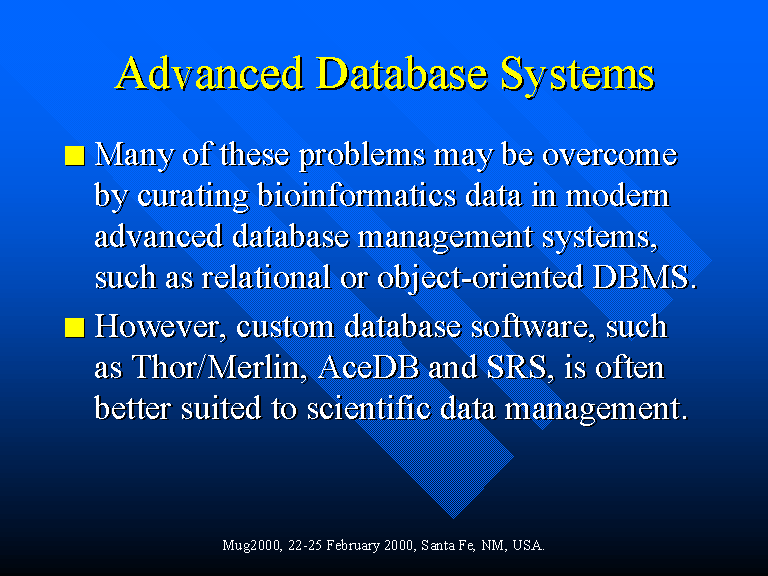 Advanced Database Systems

■ Many of these problems may be overcome by curating bioinformatics data in modern advanced database management systems, such as relational or object-oriented DBMS.

■ However, custom database software, such as Thor/Merlin, AceDB and SRS, is often better suited to scientific data management.

Mug2000, 22-25 February 2000, Santa Fe, NM, USA.